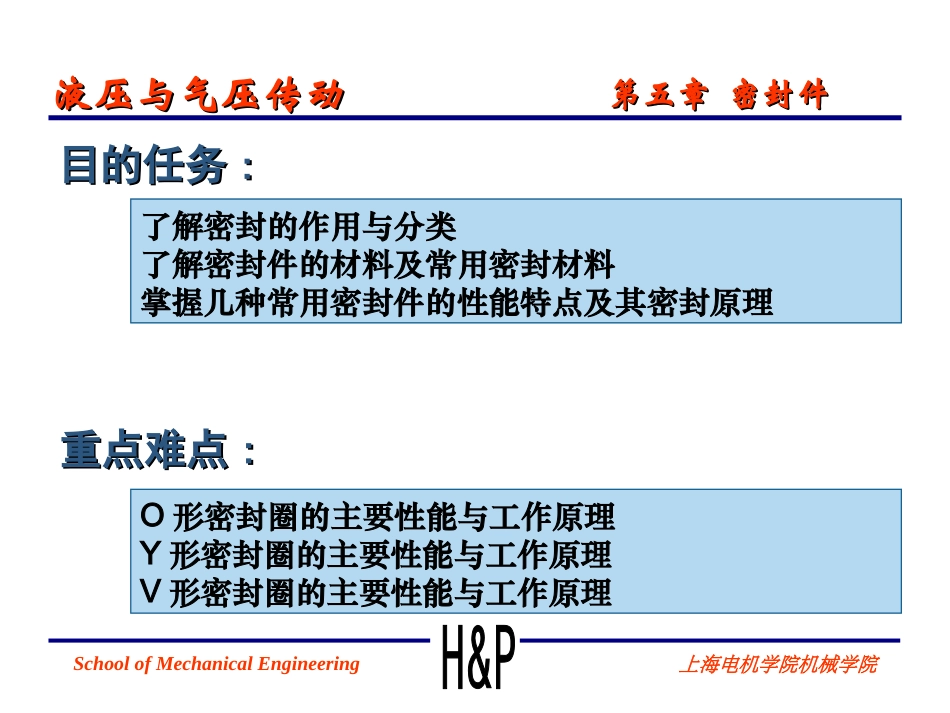 液压与气压传动

第五章 密封件

目的任务：

了解密封的作用与分类
了解密封件的材料及常用密封材料
掌握几种常用密封件的性能特点及其密封原理

重点难点：

O 形密封圈的主要性能与工作原理
Y 形密封圈的主要性能与工作原理
V 形密封圈的主要性能与工作原理

School of Mechanical Engineering

H&P

上海电机学院机械学院